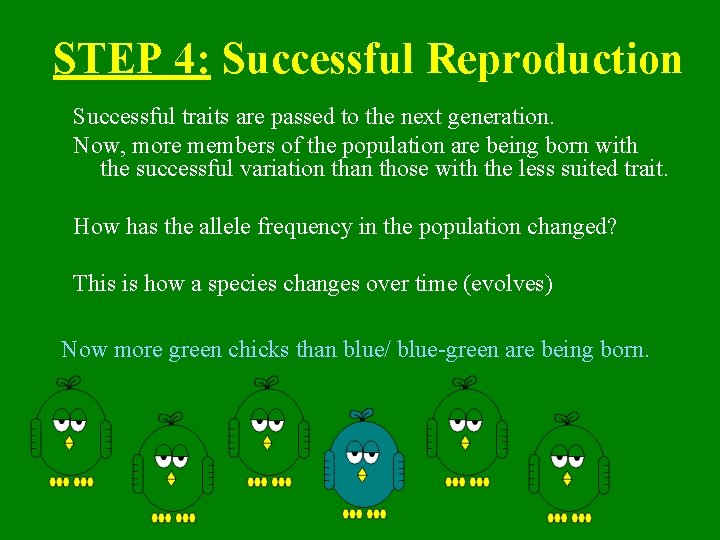 STEP 4: Successful Reproduction

Successful traits are passed to the next generation.

Now, more members of the population are being born with the successful variation than those with the less suited trait.

How has the allele frequency in the population changed?

This is how a species changes over time (evolves)

Now more green chicks than blue/ blue-green are being born.